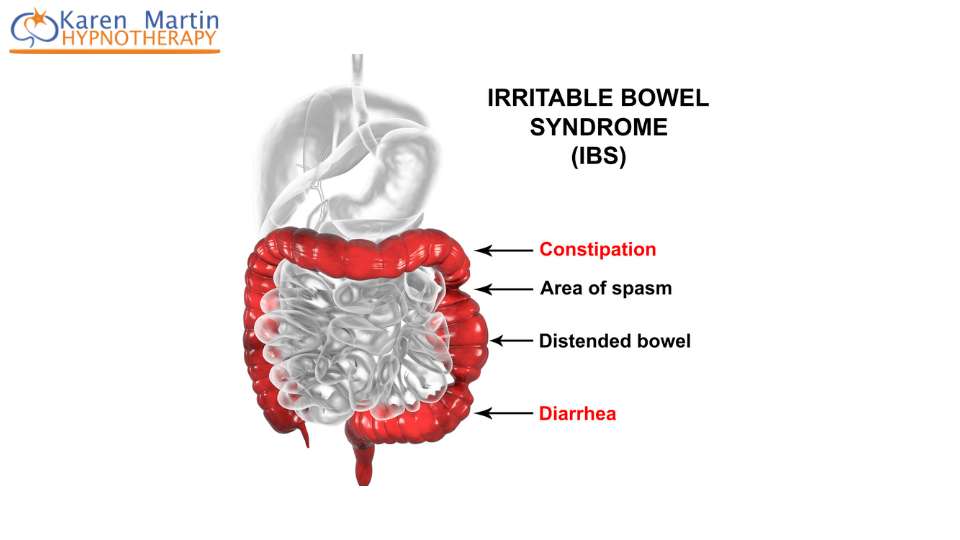 Karen Martin
HYPNOTHERAPY

IRRITABLE BOWEL SYNDROME (IBS)

Constipation

Area of spasm

Distended bowel

Diarrhea